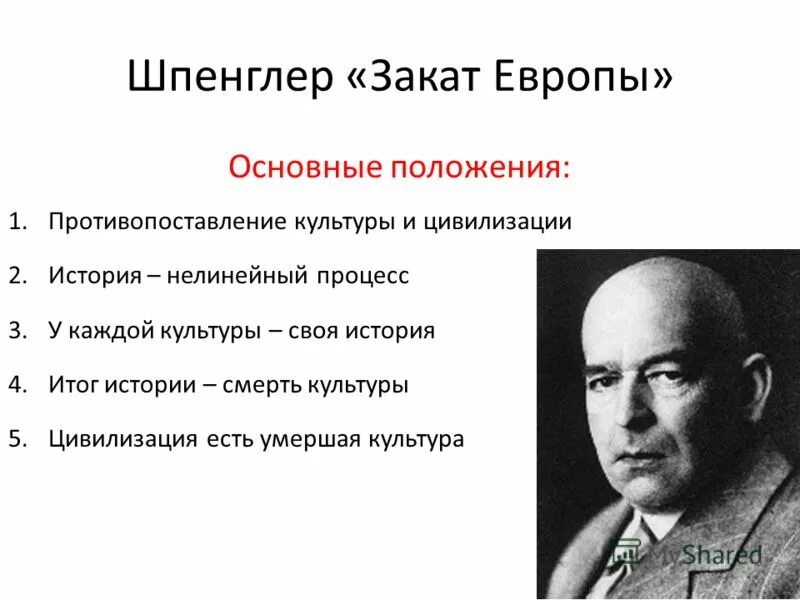 Шпенглер «Закат Европы»

Основные положения:

1. Противопоставление культуры и цивилизации
2. История – нелинейный процесс
3. У каждой культуры – своя история
4. Итог истории – смерть культуры
5. Цивилизация есть умершая культура

MyShared